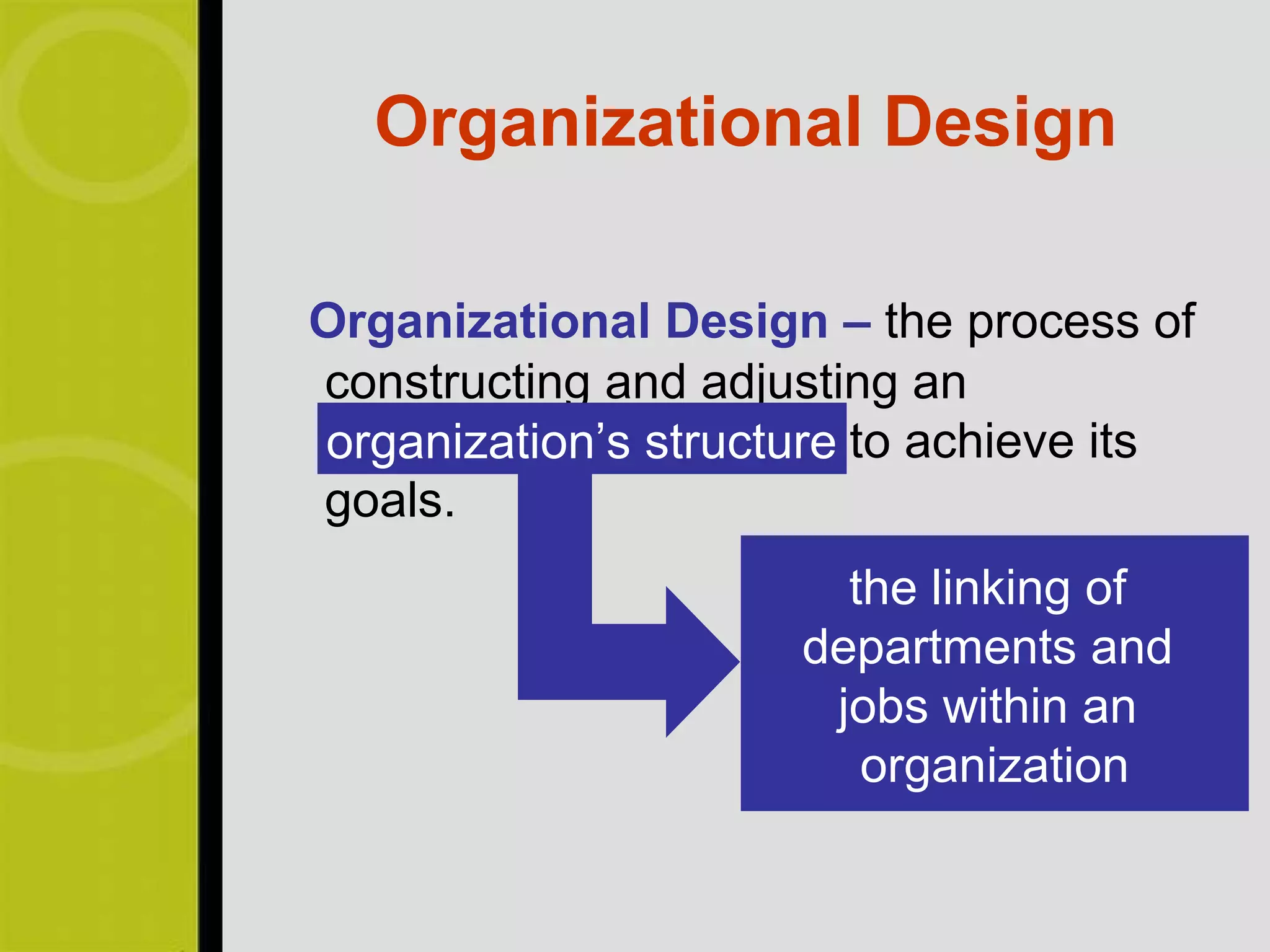 Organizational Design

Organizational Design – the process of constructing and adjusting an organization’s structure to achieve its goals.

the linking of departments and jobs within an organization